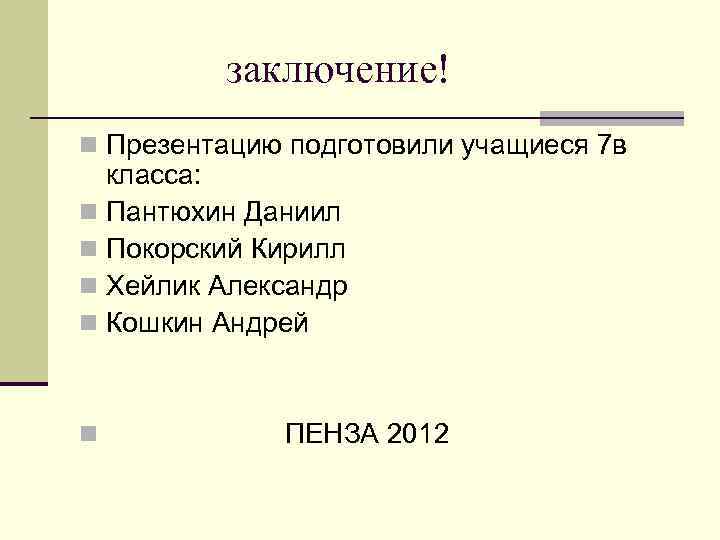 заключение!

Презентацию подготовили учащиеся 7в класса:

Пантюхин Даниил

Покорский Кирилл

Хейлик Александр

Кошкин Андрей

ПЕНЗА 2012